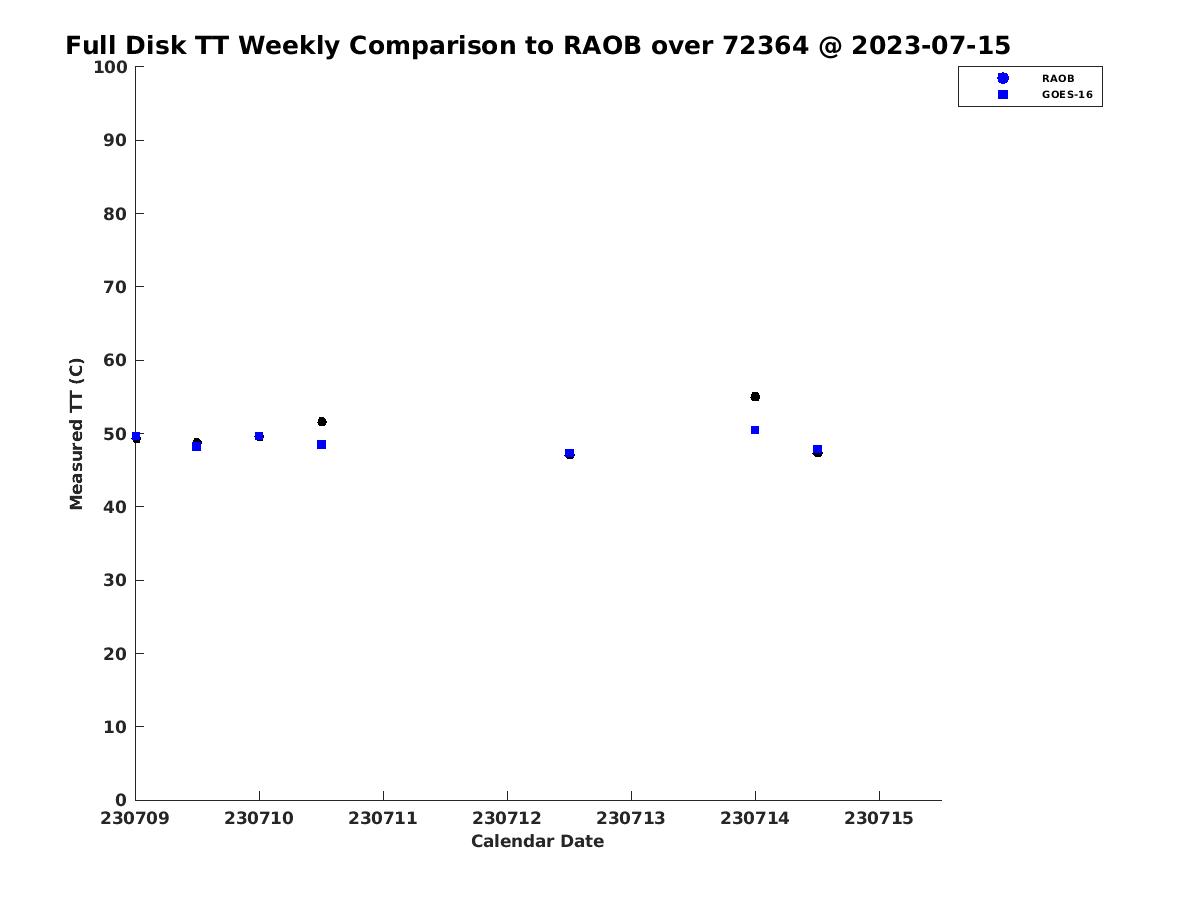 Full Disk TT Weekly Comparison to RAOB over 72364 @ 2023-07-15

RAOB
GOES-16

Measured TT (C)

100
90
80
70
60
50
40
30
20
10
0

230709
230710
230711
230712
230713
230714
230715

Calendar Date